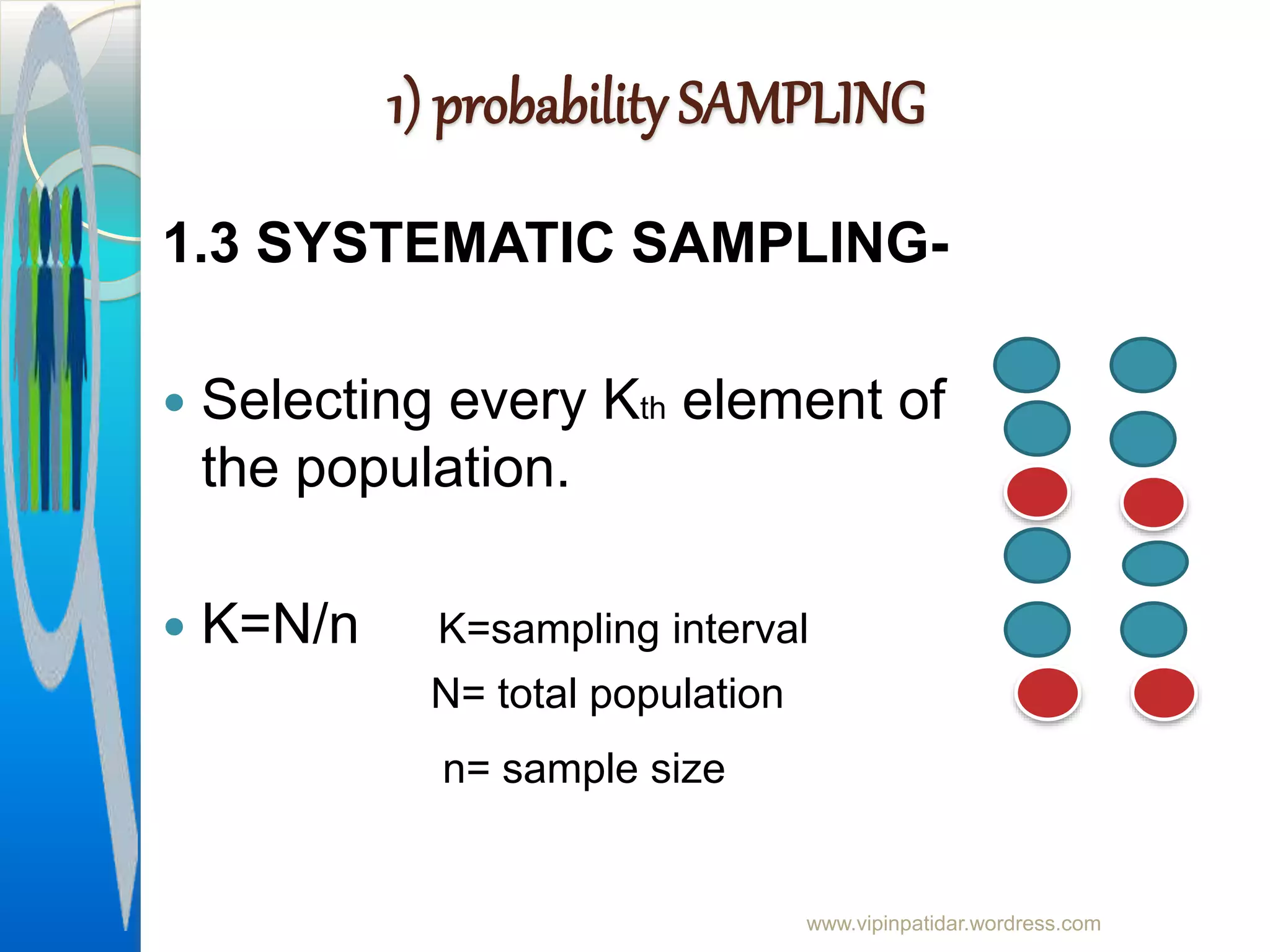 1) probability SAMPLING

1.3 SYSTEMATIC SAMPLING-

• Selecting every $K_{th}$ element of the population.

• K=N/n K=sampling interval
N= total population
n= sample size

www.vipinpatidar.wordress.com